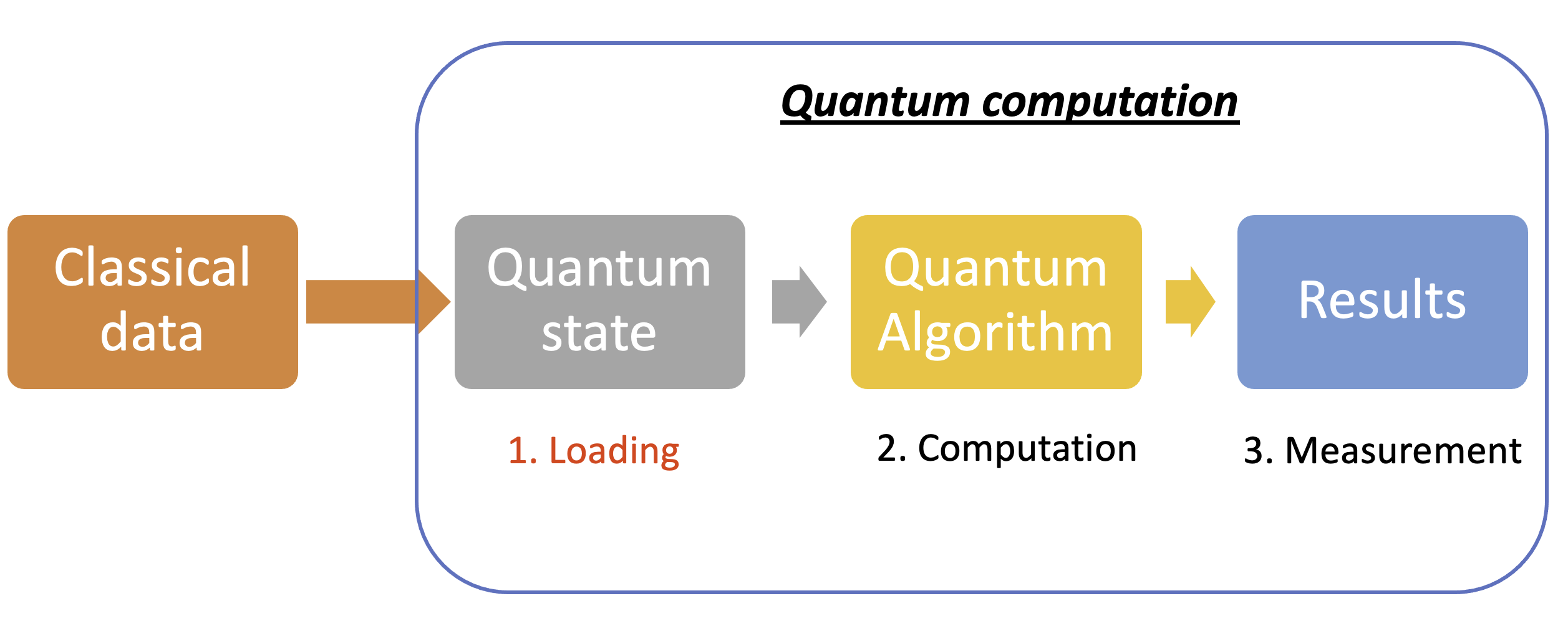 Quantum computation

Classical data

Quantum state

Quantum Algorithm

Results

1. Loading

2. Computation

3. Measurement